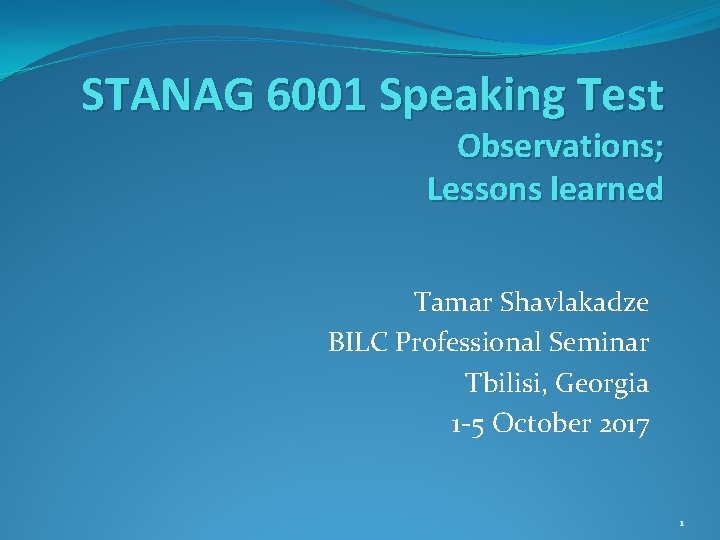 STANAG 6001 Speaking Test
Observations;
Lessons learned

Tamar Shavlakadze
BILC Professional Seminar
Tbilisi, Georgia
1-5 October 2017

1